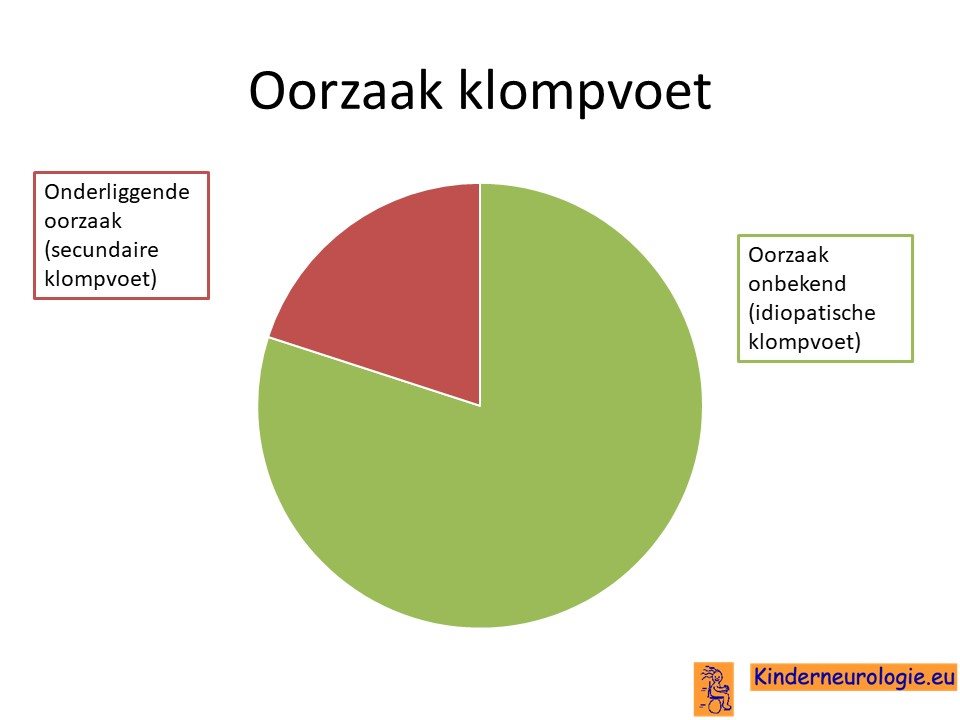 Oorzaak klompvoet

Onderliggende oorzaak (secundaire klompvoet)

Oorzaak onbekend (idiopatische klompvoet)

Kinderneurologie.eu